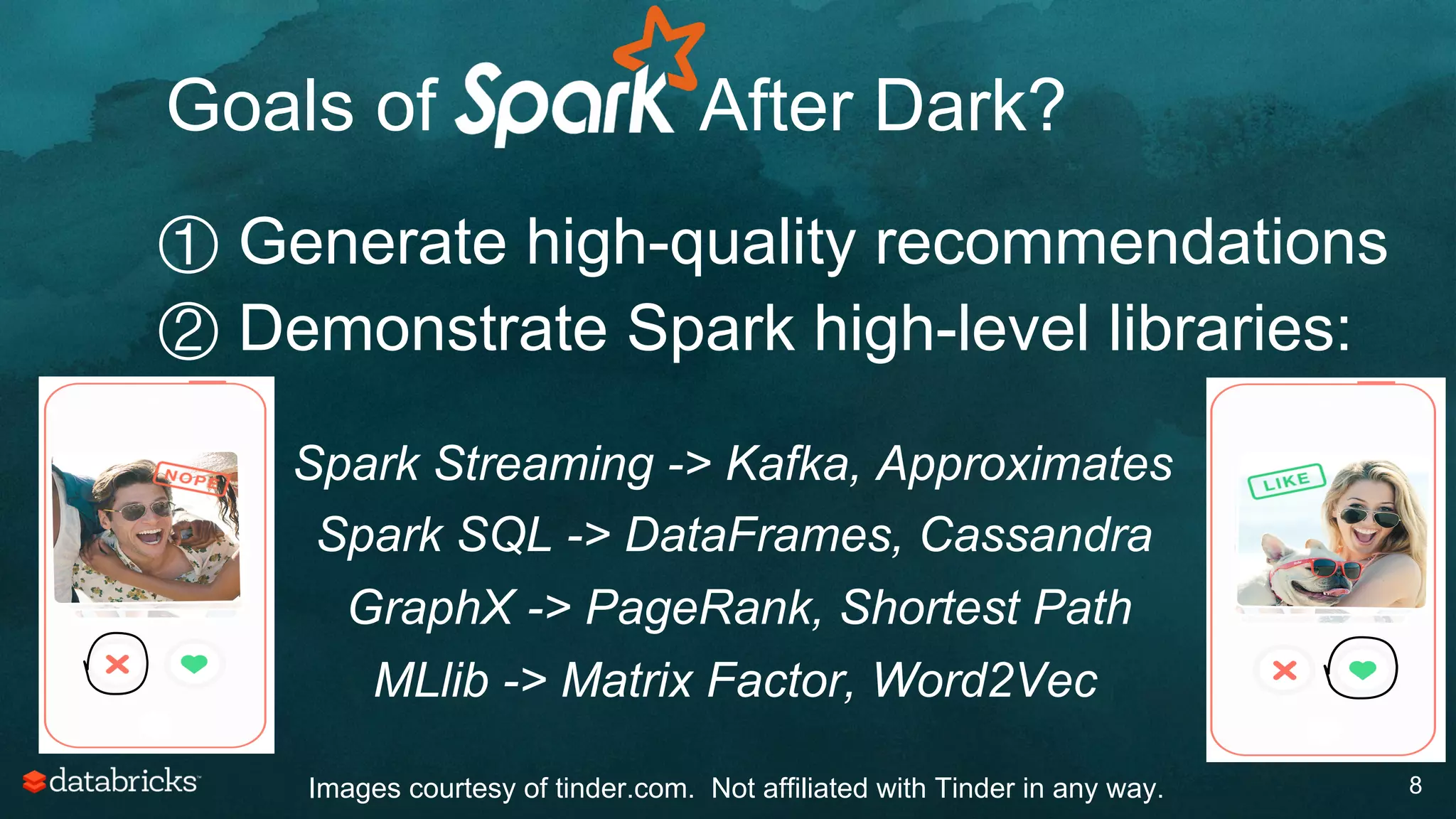 Goals of Spark After Dark?

① Generate high-quality recommendations
② Demonstrate Spark high-level libraries:

NOPE

Spark Streaming -> Kafka, Approximates
Spark SQL -> DataFrames, Cassandra
GraphX -> PageRank, Shortest Path
MLlib -> Matrix Factor, Word2Vec

LIKE

databricks

Images courtesy of tinder.com. Not affiliated with Tinder in any way.

8